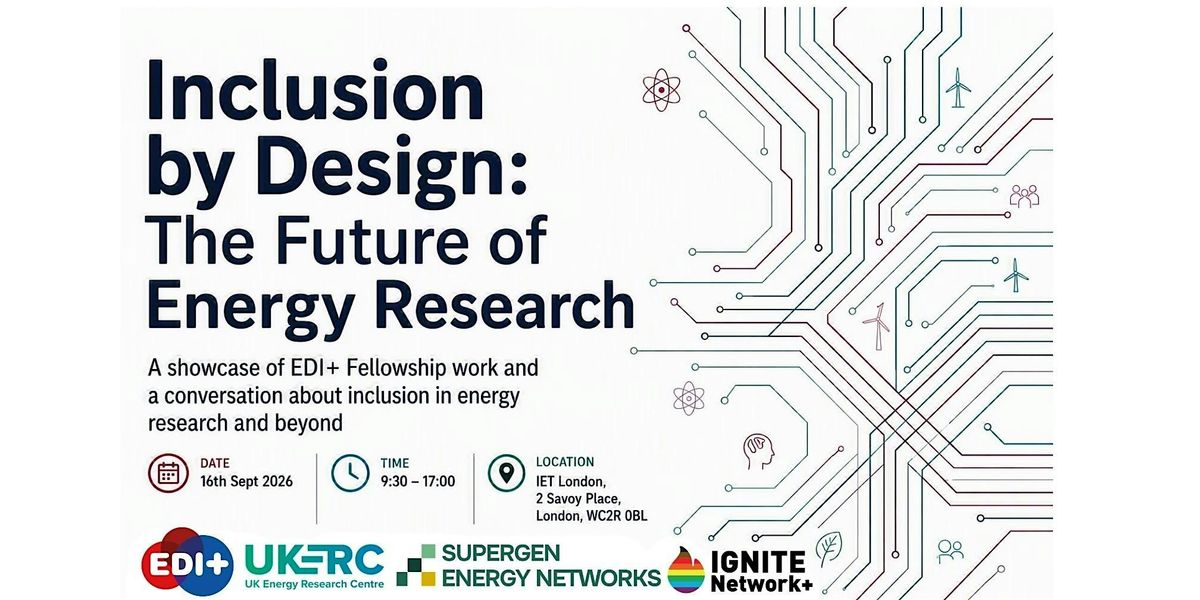 Inclusion by Design: The Future of Energy Research

A showcase of EDI+ Fellowship work and a conversation about inclusion in energy research and beyond

DATE
16th Sept 2026

TIME
9:30 – 17:00

LOCATION
IET London,
2 Savoy Place,
London, WC2R 0BL

EDI+

UKERC
UK Energy Research Centre

SUPERGEN
ENERGY NETWORKS

IGNITE
Network+